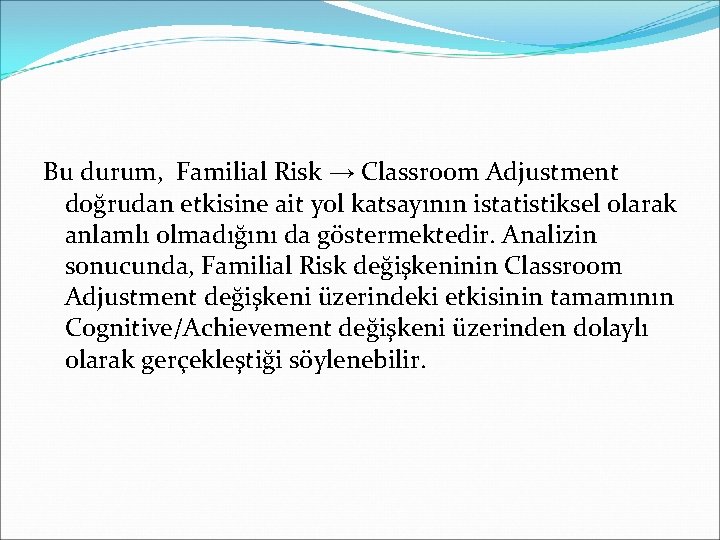 Bu durum, Familial Risk → Classroom Adjustment doğrudan etkisine ait yol katsayının istatistiksel olarak anlamlı olmadığını da göstermektedir. Analizin sonucunda, Familial Risk değişkeninin Classroom Adjustment değişkeni üzerindeki etkisinin tamamının Cognitive/Achievement değişkeni üzerinden dolaylı olarak gerçekleştiği söylenebilir.